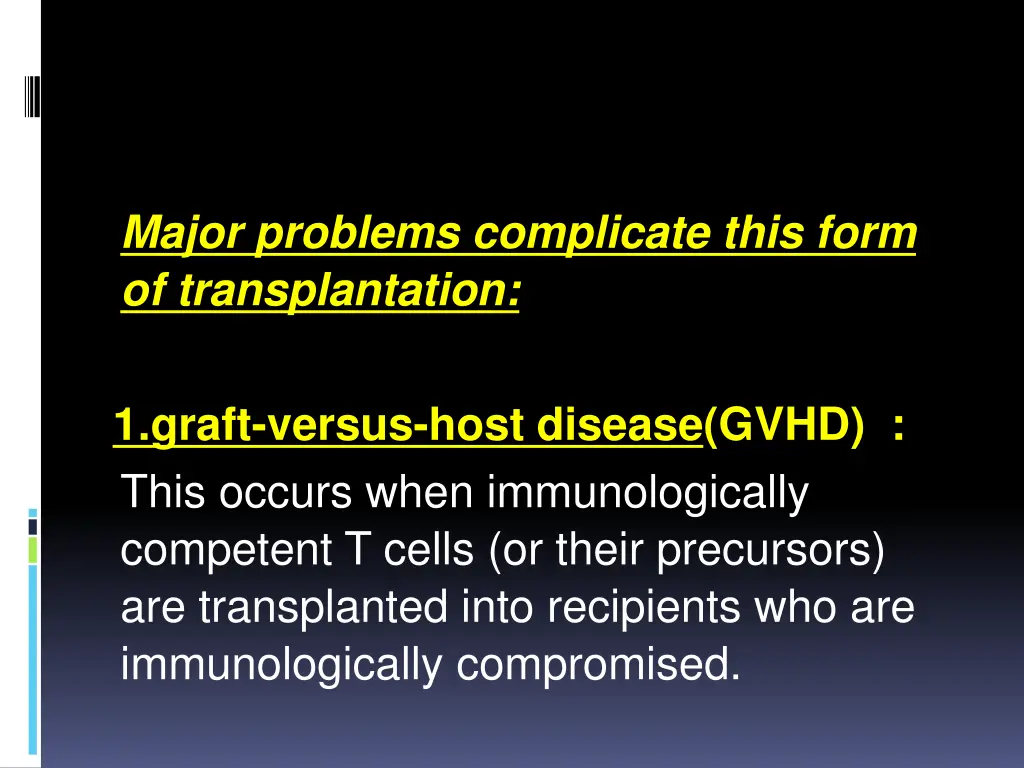 Major problems complicate this form of transplantation:

1.graft-versus-host disease(GVHD) :
This occurs when immunologically competent T cells (or their precursors) are transplanted into recipients who are immunologically compromised.